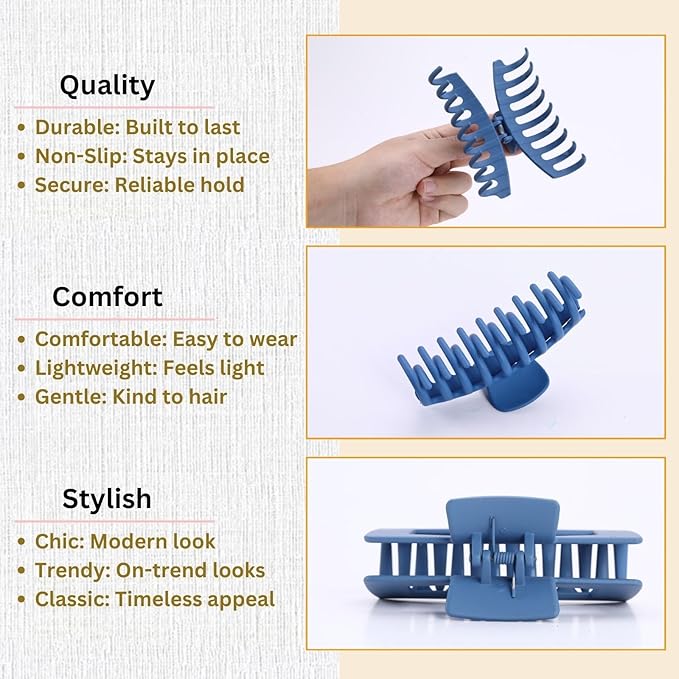 Quality

• Durable: Built to last
• Non-Slip: Stays in place
• Secure: Reliable hold

Comfort

• Comfortable: Easy to wear
• Lightweight: Feels light
• Gentle: Kind to hair

Stylish

• Chic: Modern look
• Trendy: On-trend looks
• Classic: Timeless appeal